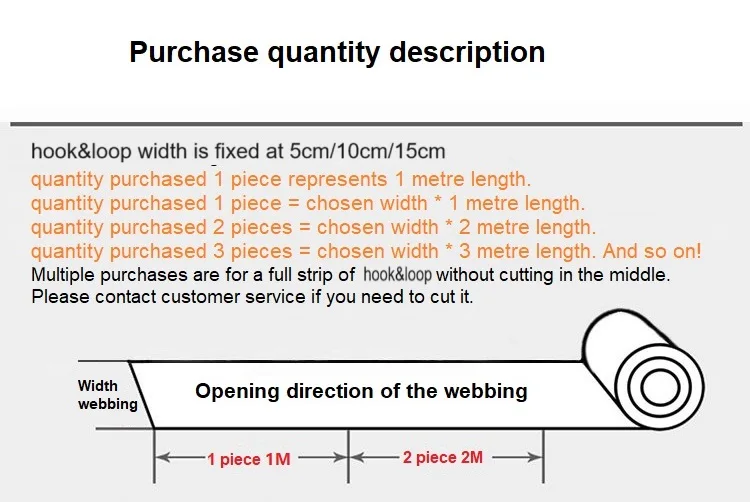 Purchase quantity description

hook&loop width is fixed at 5cm/10cm/15cm
quantity purchased 1 piece represents 1 metre length.
quantity purchased 1 piece = chosen width * 1 metre length.
quantity purchased 2 pieces = chosen width * 2 metre length.
quantity purchased 3 pieces = chosen width * 3 metre length. And so on!
Multiple purchases are for a full strip of hook&loop without cutting in the middle.
Please contact customer service if you need to cut it.

Width webbing

Opening direction of the webbing

1 piece 1M

2 piece 2M